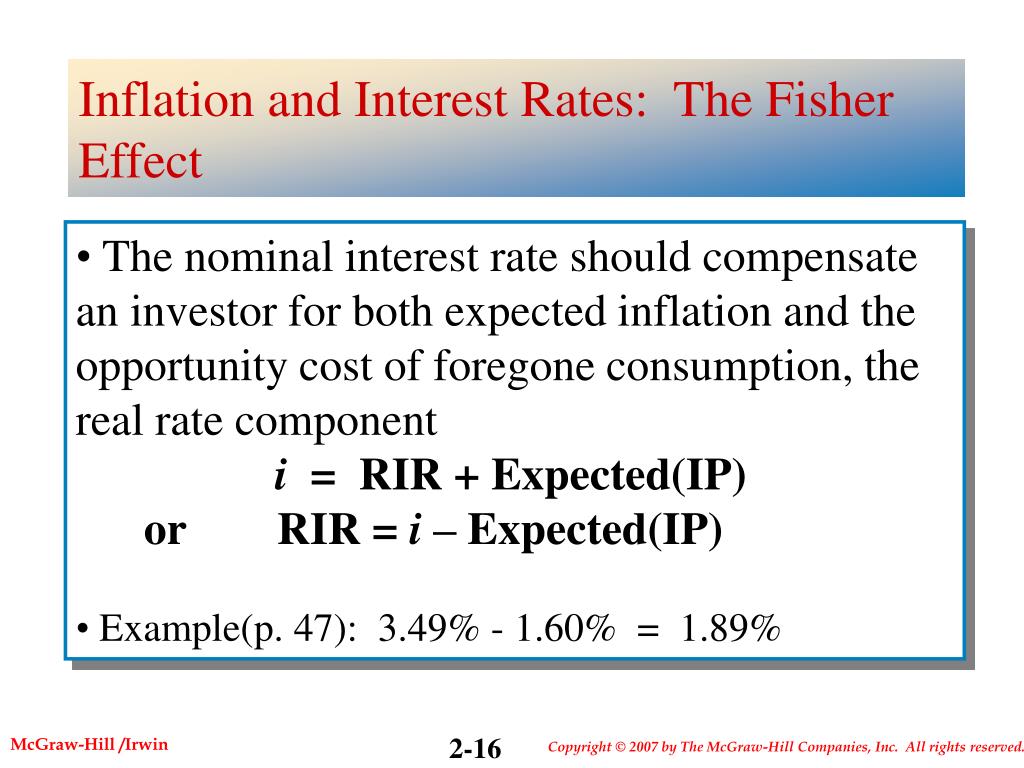 Inflation and Interest Rates: The Fisher Effect

• The nominal interest rate should compensate an investor for both expected inflation and the opportunity cost of foregone consumption, the real rate component

$i$ = RIR + Expected(IP)

or RIR = $i$ – Expected(IP)

• Example(p. 47): 3.49% - 1.60% = 1.89%

McGraw-Hill /Irwin

2-16

Copyright © 2007 by The McGraw-Hill Companies, Inc. All rights reserved.